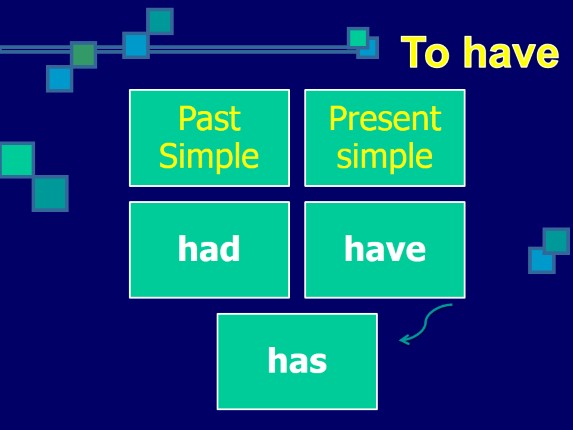 To have

Past Simple

Present simple

had

have

has